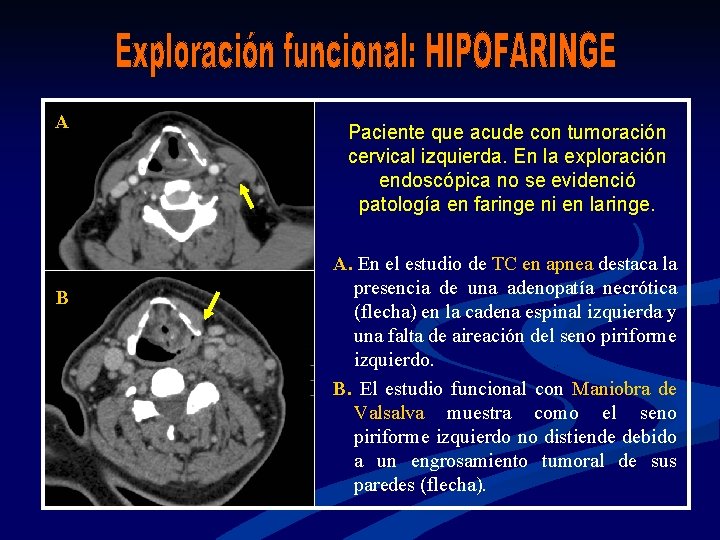 Exploración funcional: HIPOFARINGE

A

B

Paciente que acude con tumoración cervical izquierda. En la exploración endoscópica no se evidenció patología en faringe ni en laringe.

A. En el estudio de TC en apnea destaca la presencia de una adenopatía necrótica (flecha) en la cadena espinal izquierda y una falta de aireación del seno piriforme izquierdo.

B. El estudio funcional con Maniobra de Valsalva muestra como el seno piriforme izquierdo no distiende debido a un engrosamiento tumoral de sus paredes (flecha).